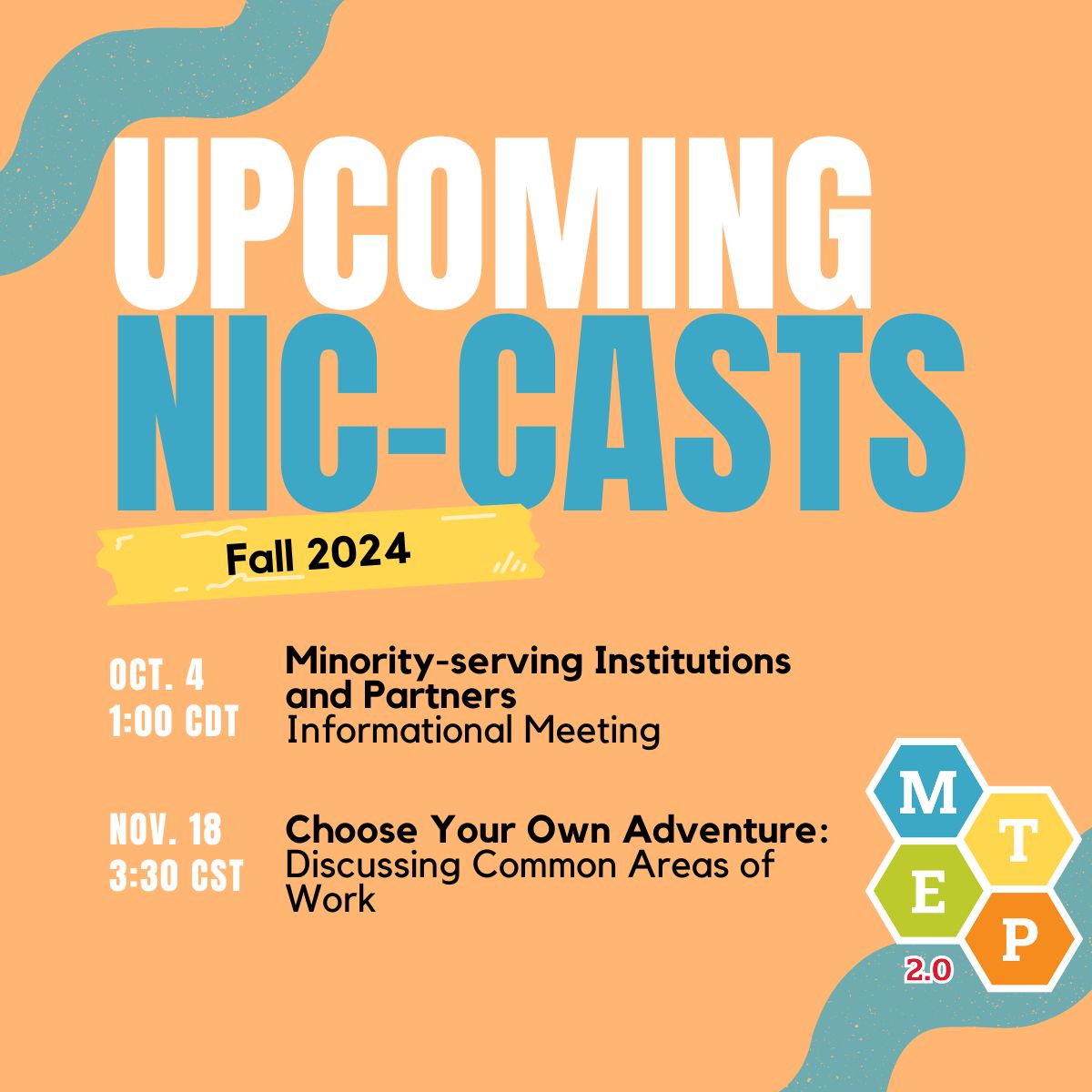 UPCOMING
NIC-CASTS

Fall 2024

OCT. 4
1:00 CDT

Minority-serving Institutions and Partners
Informational Meeting

NOV. 18
3:30 CST

Choose Your Own Adventure:
Discussing Common Areas of Work

M
T
E
P
2.0